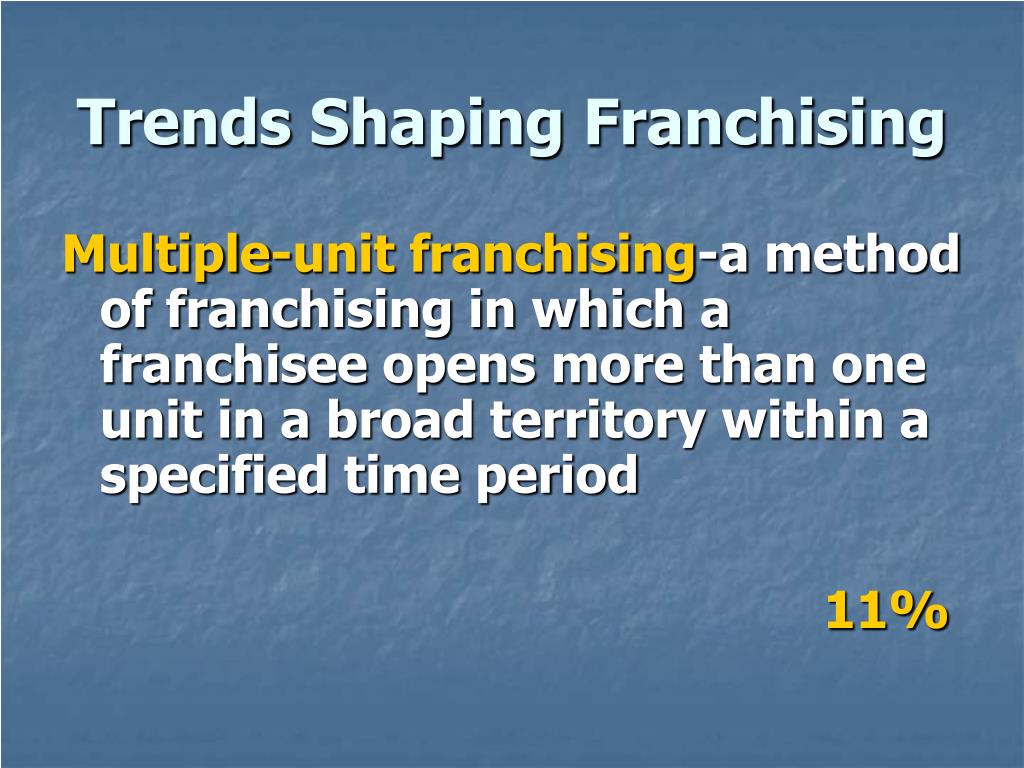 Trends Shaping Franchising

Multiple-unit franchising-a method of franchising in which a franchisee opens more than one unit in a broad territory within a specified time period

11%